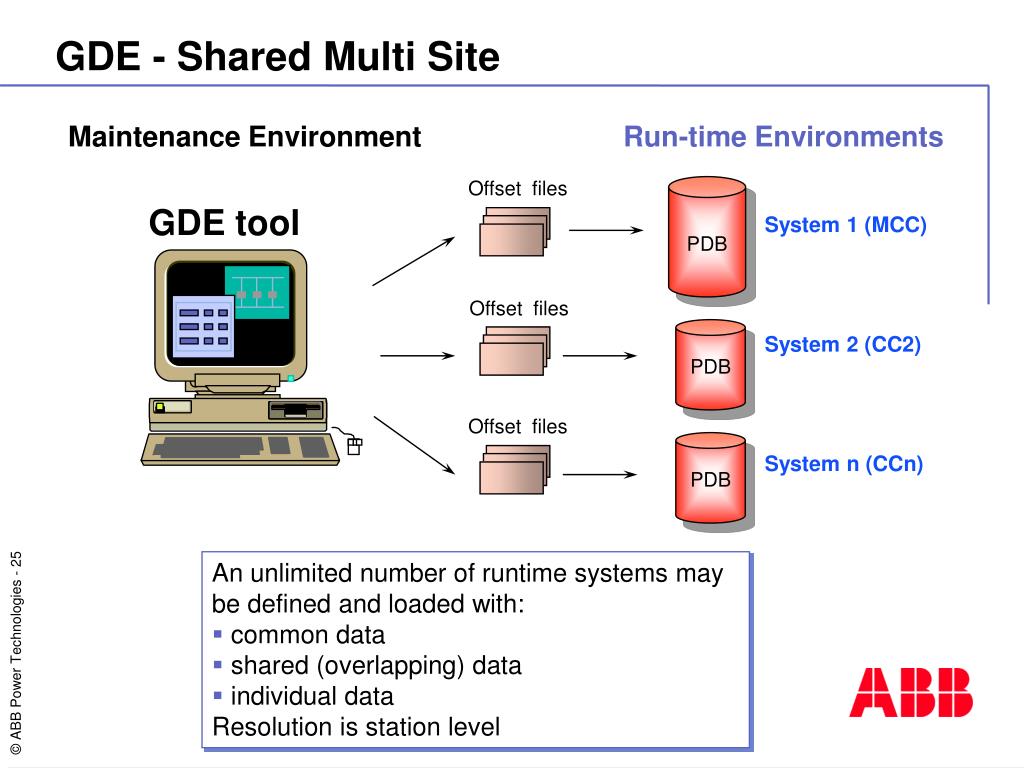 GDE - Shared Multi Site

Maintenance Environment

Run-time Environments

GDE tool

Offset files

PDB

System 1 (MCC)

Offset files

PDB

System 2 (CC2)

Offset files

PDB

System n (CCn)

An unlimited number of runtime systems may be defined and loaded with:
▪ common data
▪ shared (overlapping) data
▪ individual data
Resolution is station level

© ABB Power Technologies - 25

ABB